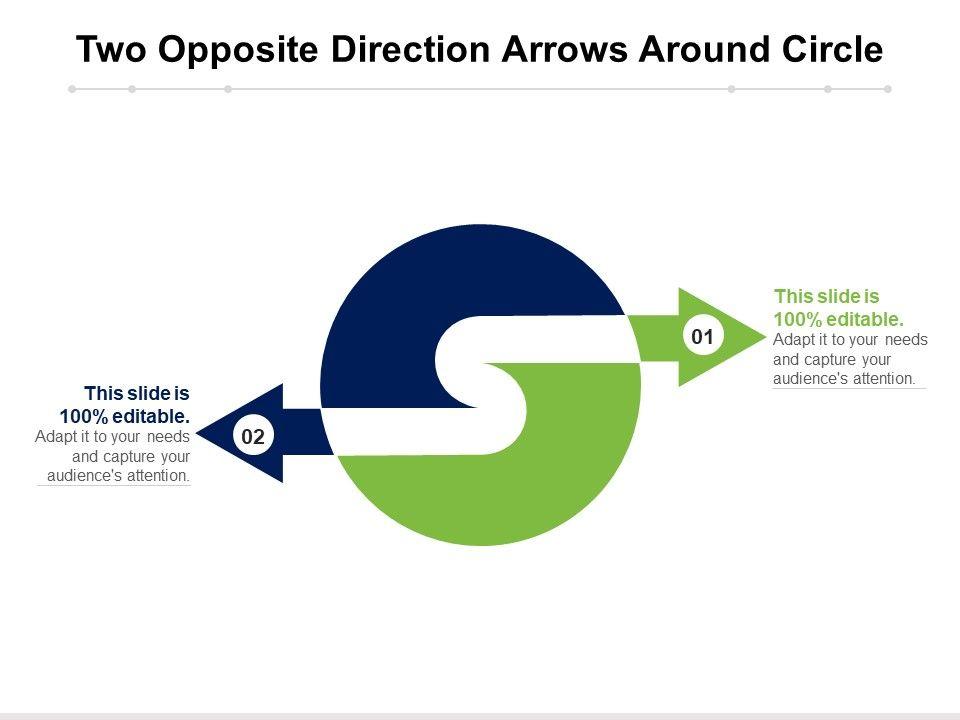 Two Opposite Direction Arrows Around Circle

01

This slide is 100% editable.
Adapt it to your needs and capture your audience's attention.

02

This slide is 100% editable.
Adapt it to your needs and capture your audience's attention.